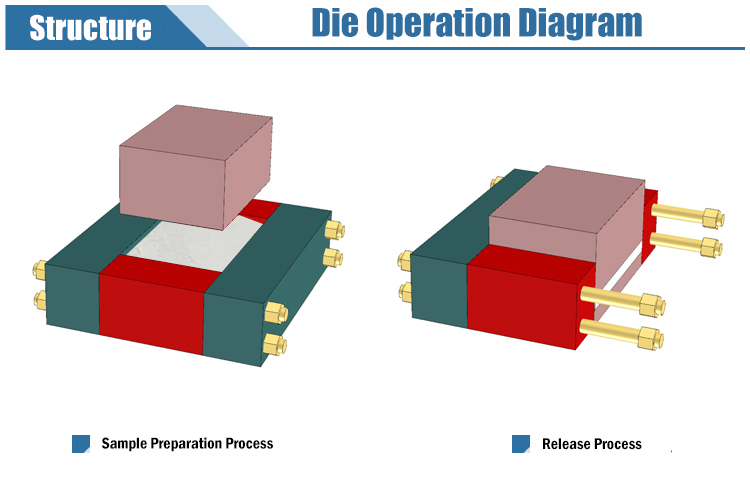 Structure

Die Operation Diagram

Sample Preparation Process

Release Process